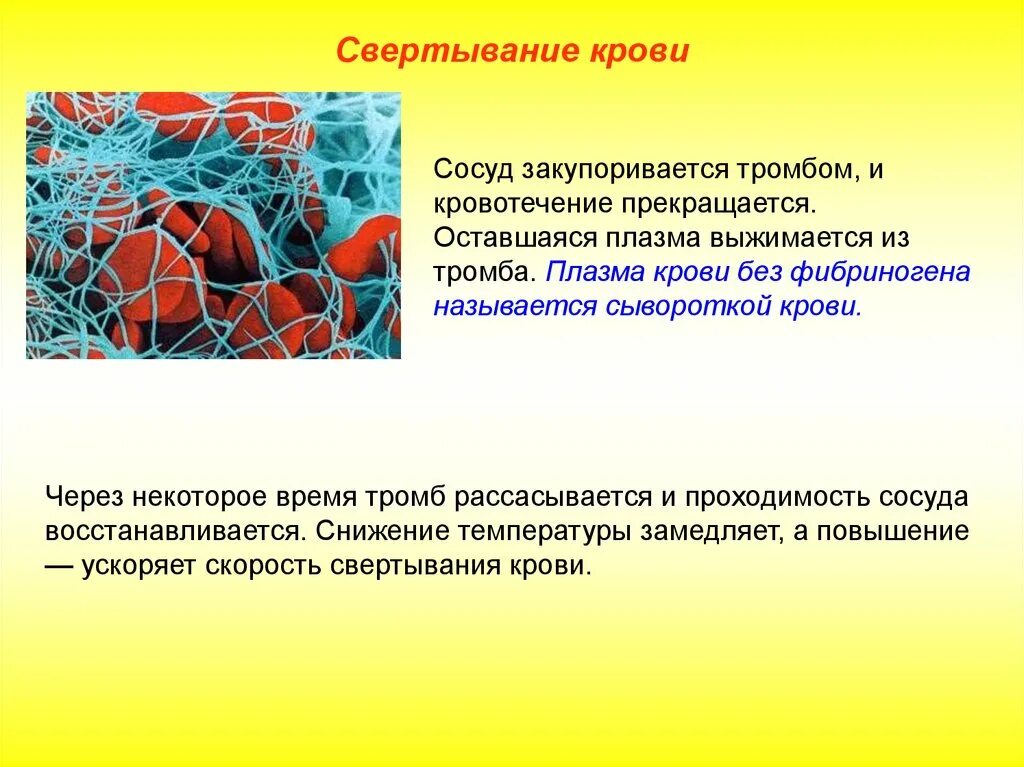 Свертывание крови

Сосуд закупоривается тромбом, и кровотечение прекращается. Оставшаяся плазма выжимается из тромба. Плазма крови без фибриногена называется сывороткой крови.

Через некоторое время тромб рассасывается и проходимость сосуда восстанавливается. Снижение температуры замедляет, а повышение — ускоряет скорость свертывания крови.